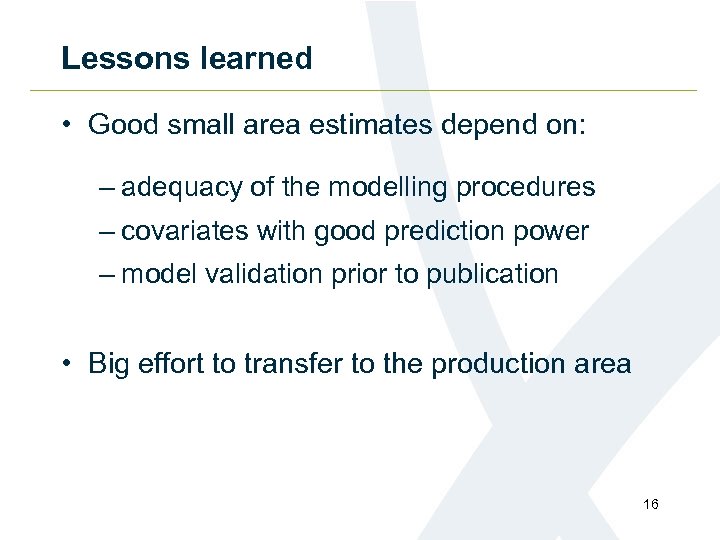 Lessons learned

• Good small area estimates depend on:

– adequacy of the modelling procedures
– covariates with good prediction power
– model validation prior to publication

• Big effort to transfer to the production area

16